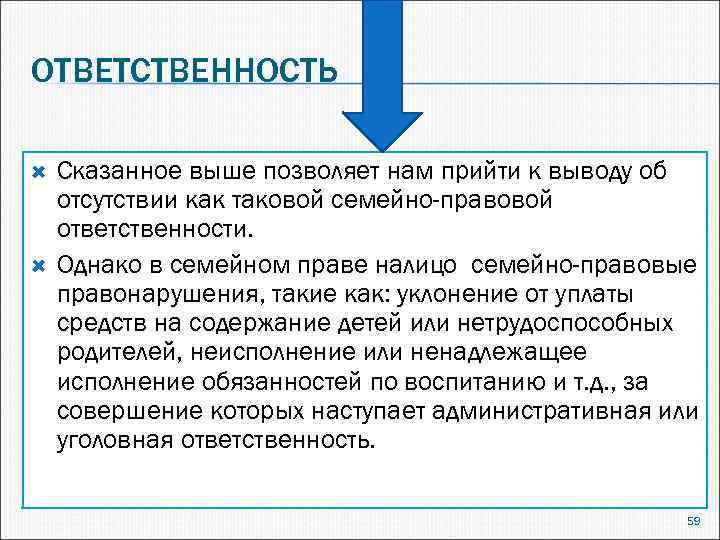 ОТВЕТСТВЕННОСТЬ

Сказанное выше позволяет нам прийти к выводу об отсутствии как таковой семейно-правовой ответственности.

Однако в семейном праве налицо семейно-правовые правонарушения, такие как: уклонение от уплаты средств на содержание детей или нетрудоспособных родителей, неисполнение или ненадлежащее исполнение обязанностей по воспитанию и т.д., за совершение которых наступает административная или уголовная ответственность.

59